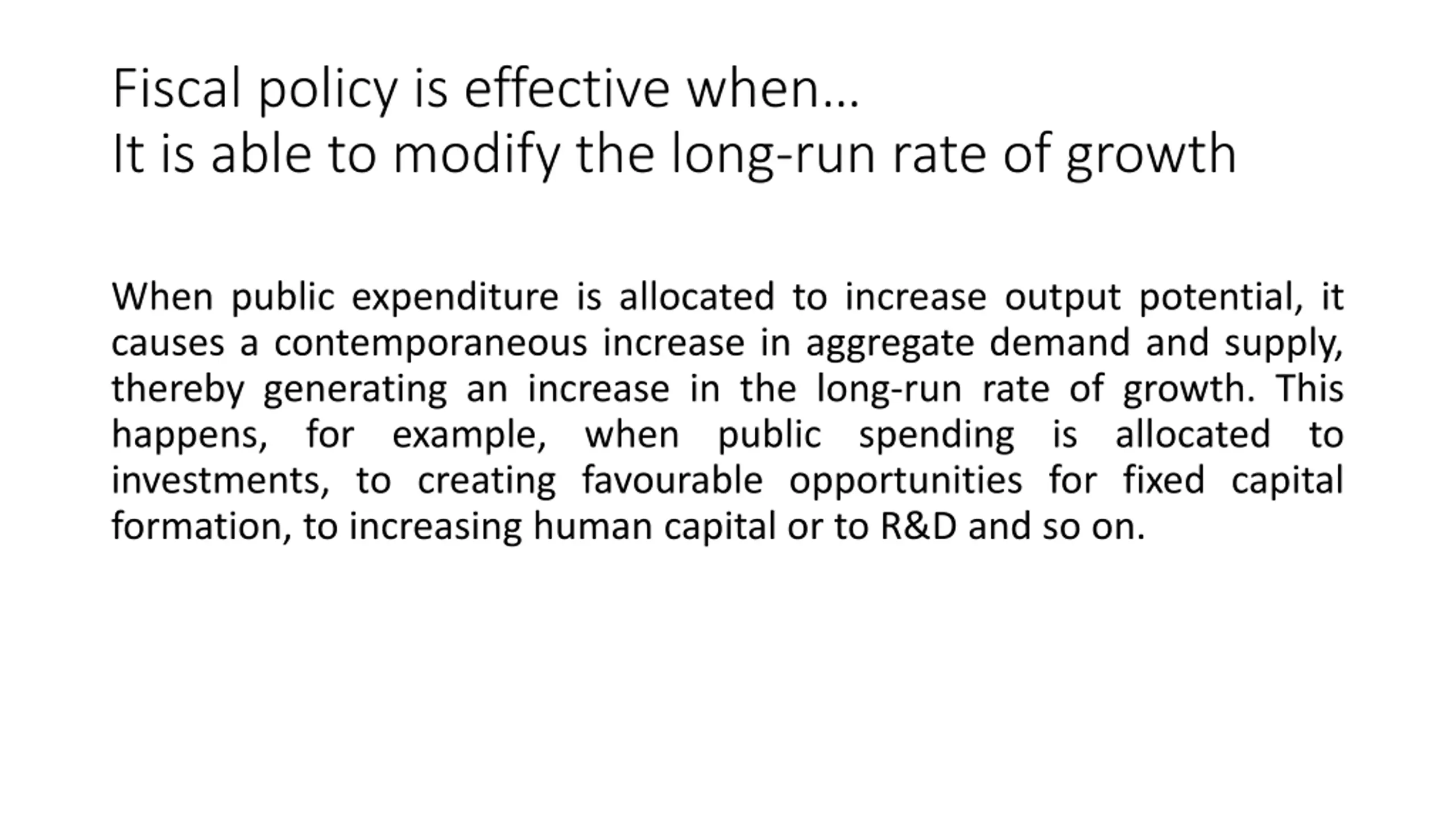 Fiscal policy is effective when…
It is able to modify the long-run rate of growth

When public expenditure is allocated to increase output potential, it causes a contemporaneous increase in aggregate demand and supply, thereby generating an increase in the long-run rate of growth. This happens, for example, when public spending is allocated to investments, to creating favourable opportunities for fixed capital formation, to increasing human capital or to R&D and so on.